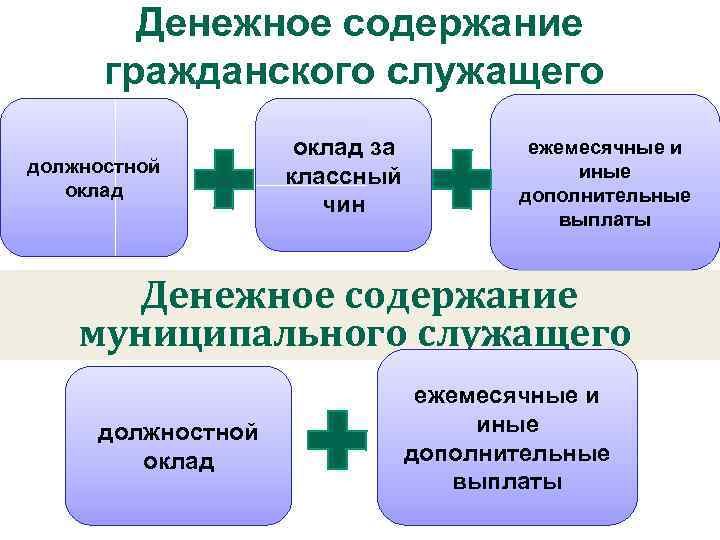 Денежное содержание гражданского служащего

должностной оклад

оклад за классный чин

ежемесячные и иные дополнительные выплаты

Денежное содержание муниципального служащего

должностной оклад

ежемесячные и иные дополнительные выплаты